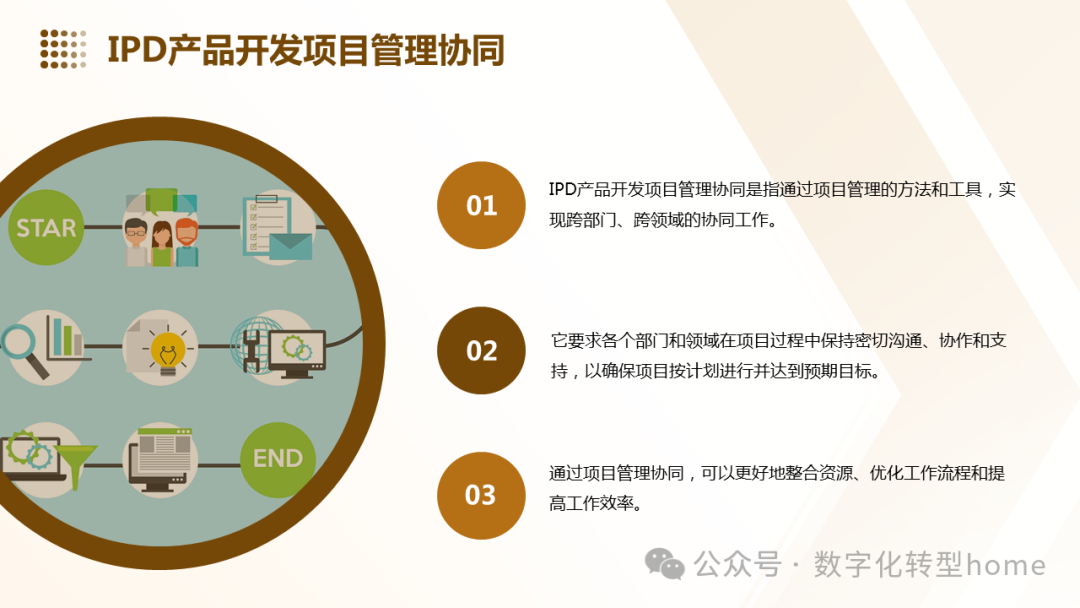 IPD产品开发项目管理协同

STAR

END

01

IPD产品开发项目管理协同是指通过项目管理的方法和工具，实现跨部门、跨领域的协同工作。

02

它要求各个部门和领域在项目过程中保持密切沟通、协作和支持，以确保项目按计划进行并达到预期目标。

03

通过项目管理协同，可以更好地整合资源、优化工作流程和提高工作效率。

公众号 · 数字化转型home